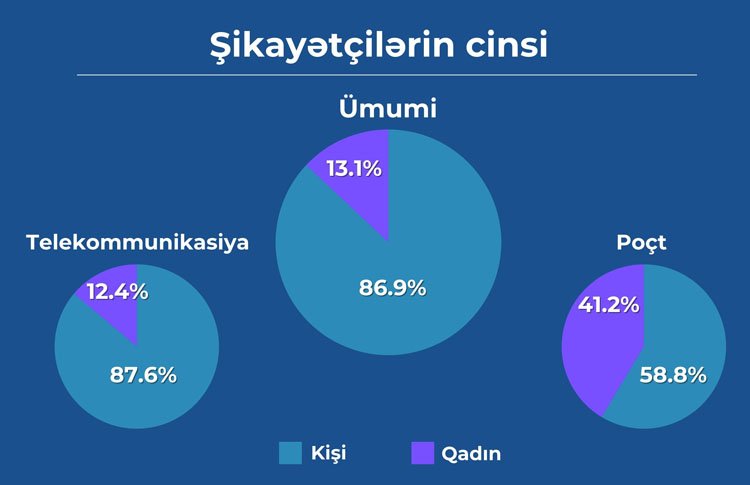 Şikayətçilərin cinsi

Ümumi

13.1%

86.9%

Telekommunikasiya

12.4%

87.6%

Poçt

41.2%

58.8%

Kişi

Qadın